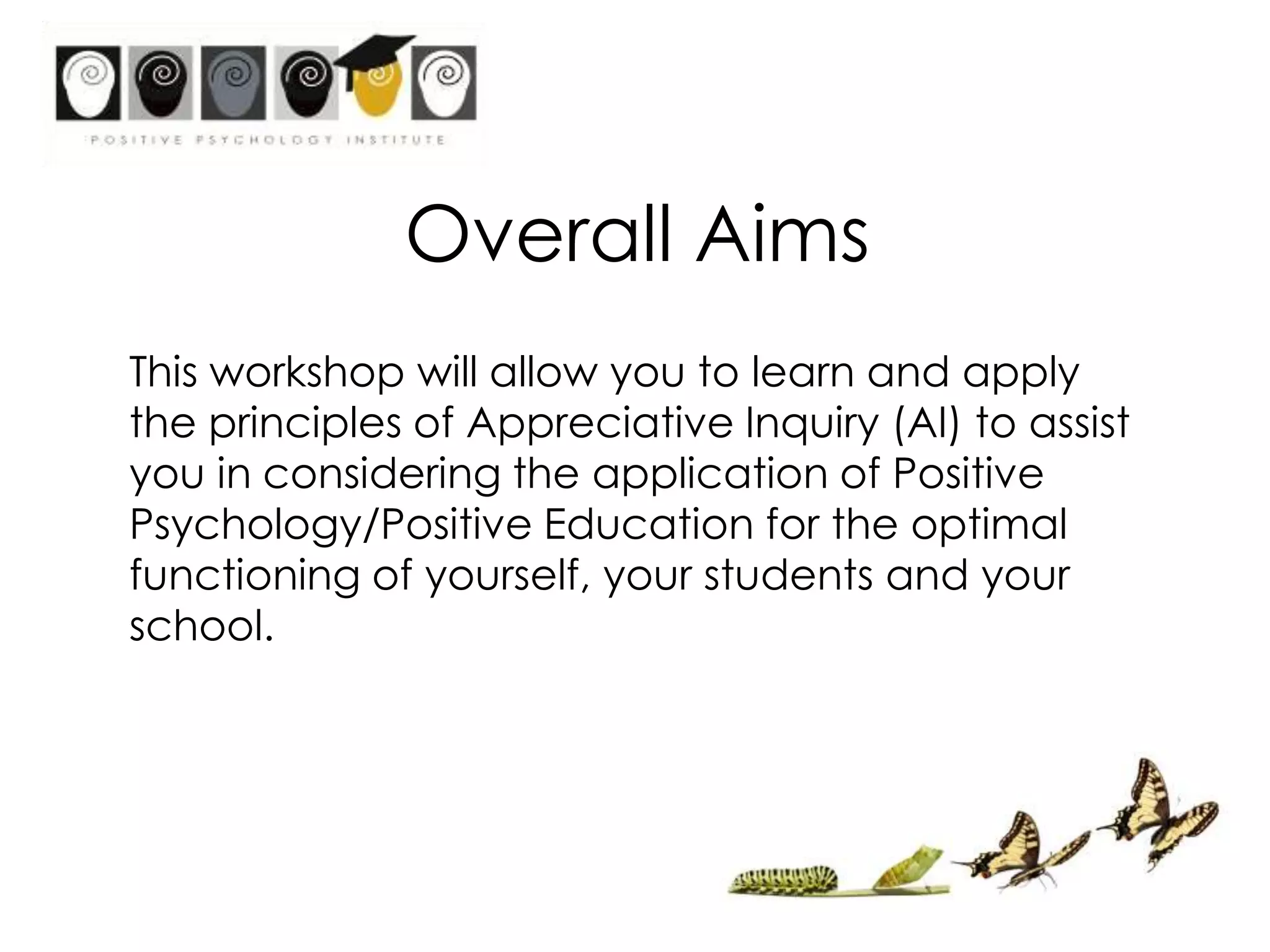 POSITIVE PSYCHOLOGY INSTITUTE

Overall Aims

This workshop will allow you to learn and apply the principles of Appreciative Inquiry (AI) to assist you in considering the application of Positive Psychology/Positive Education for the optimal functioning of yourself, your students and your school.